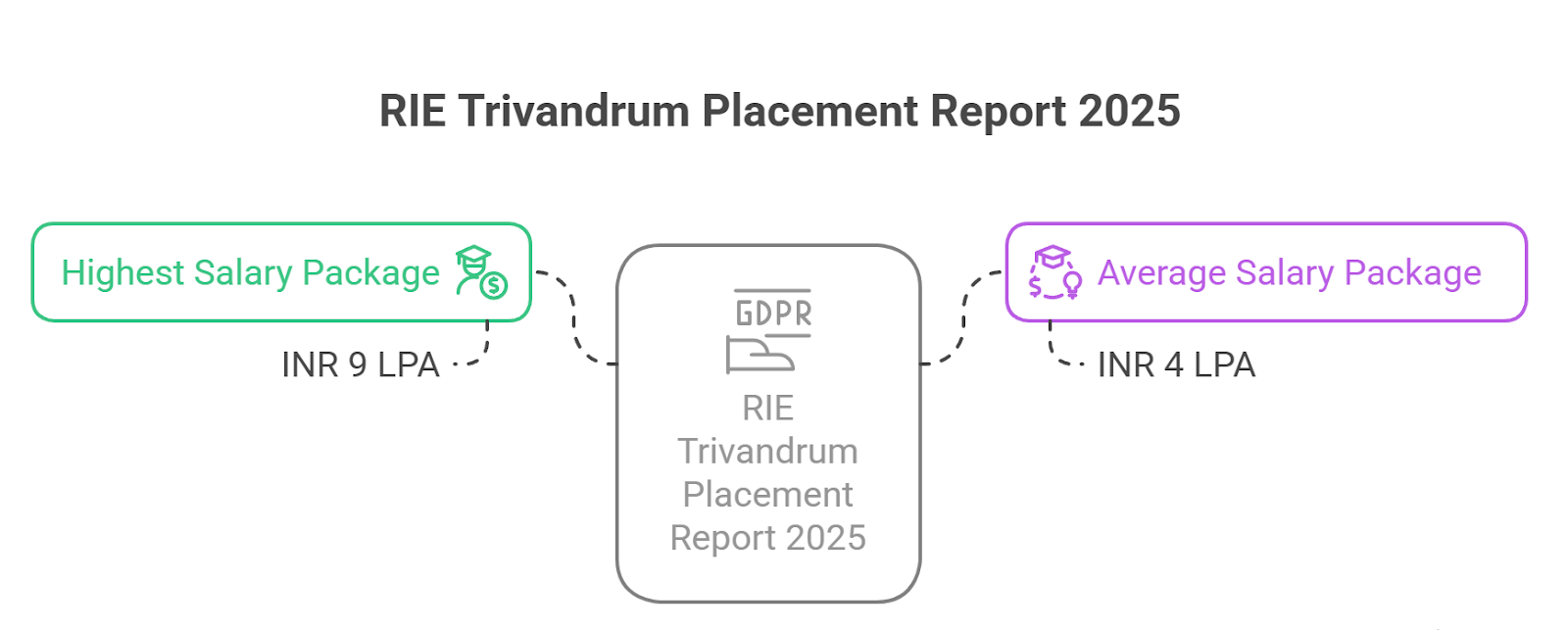 RIE Trivandrum Placement Report 2025

Highest Salary Package

INR 9 LPA

GDPR

RIE Trivandrum Placement Report 2025

Average Salary Package

INR 4 LPA